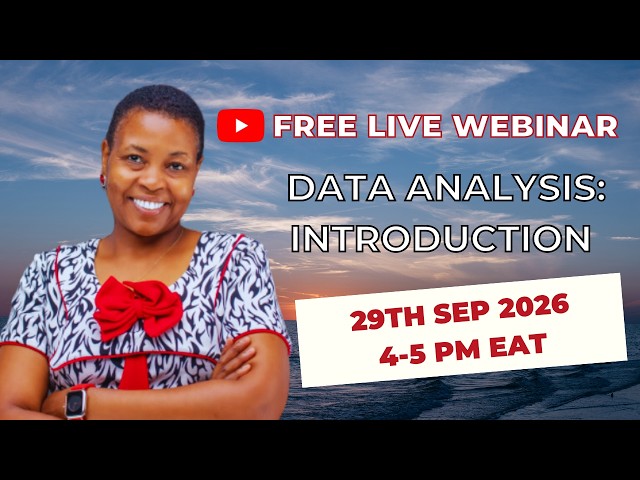 FREE LIVE WEBINAR

DATA ANALYSIS: INTRODUCTION

29TH SEP 2026
4-5 PM EAT